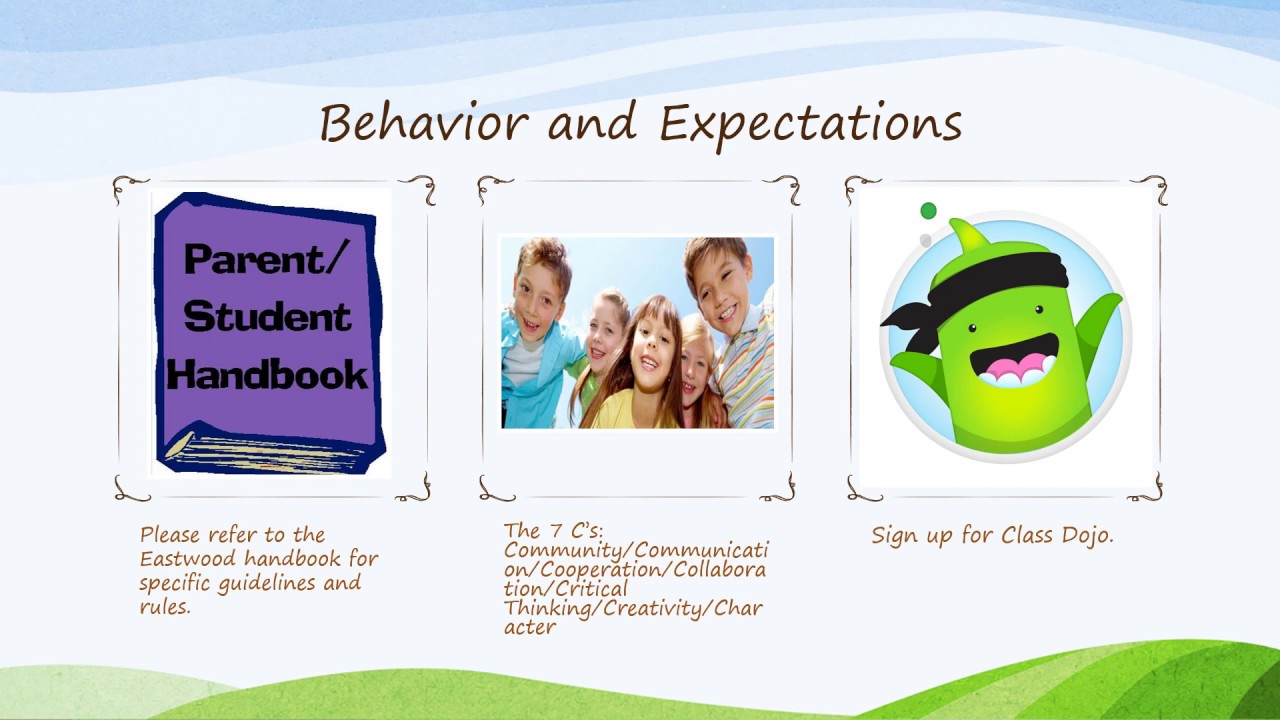 Behavior and Expectations

Parent/ Student Handbook

Please refer to the Eastwood handbook for specific guidelines and rules.

The 7 C's: Community/Communication/Cooperation/Collaboration/Critical Thinking/Creativity/Character

Sign up for Class Dojo.